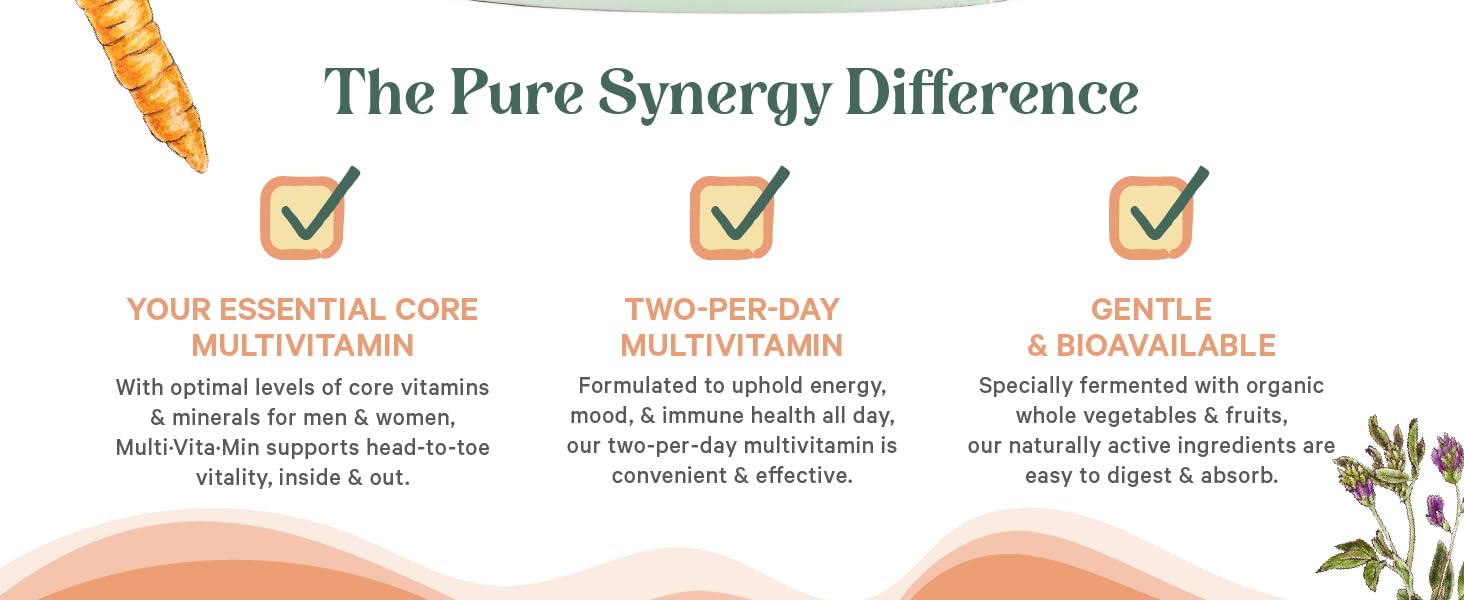 The Pure Synergy Difference

YOUR ESSENTIAL CORE MULTIVITAMIN

With optimal levels of core vitamins & minerals for men & women, Multi·Vita·Min supports head-to-toe vitality, inside & out.

TWO-PER-DAY MULTIVITAMIN

Formulated to uphold energy, mood, & immune health all day, our two-per-day multivitamin is convenient & effective.

GENTLE & BIOAVAILABLE

Specially fermented with organic whole vegetables & fruits, our naturally active ingredients are easy to digest & absorb.